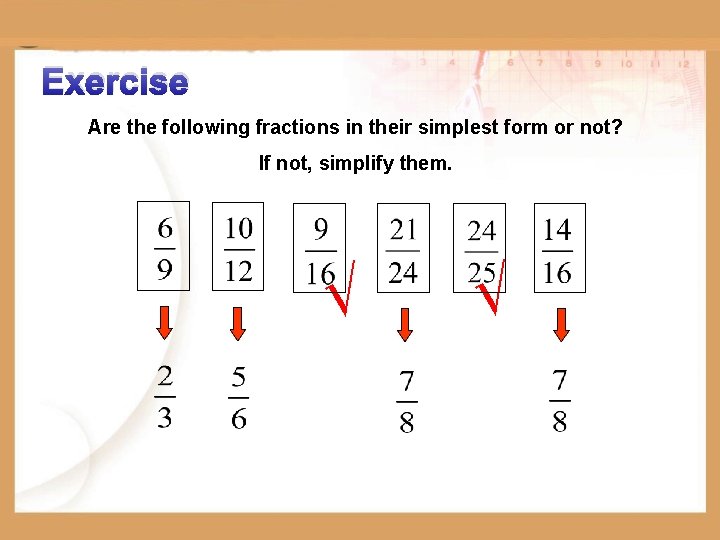 Exercise

Are the following fractions in their simplest form or not?

If not, simplify them.

$\frac{6}{9}$ $\frac{10}{12}$ $\frac{9}{16}$ √ $\frac{21}{24}$ $\frac{24}{25}$ √ $\frac{14}{16}$

$\frac{2}{3}$ $\frac{5}{6}$ $\frac{7}{8}$ $\frac{7}{8}$